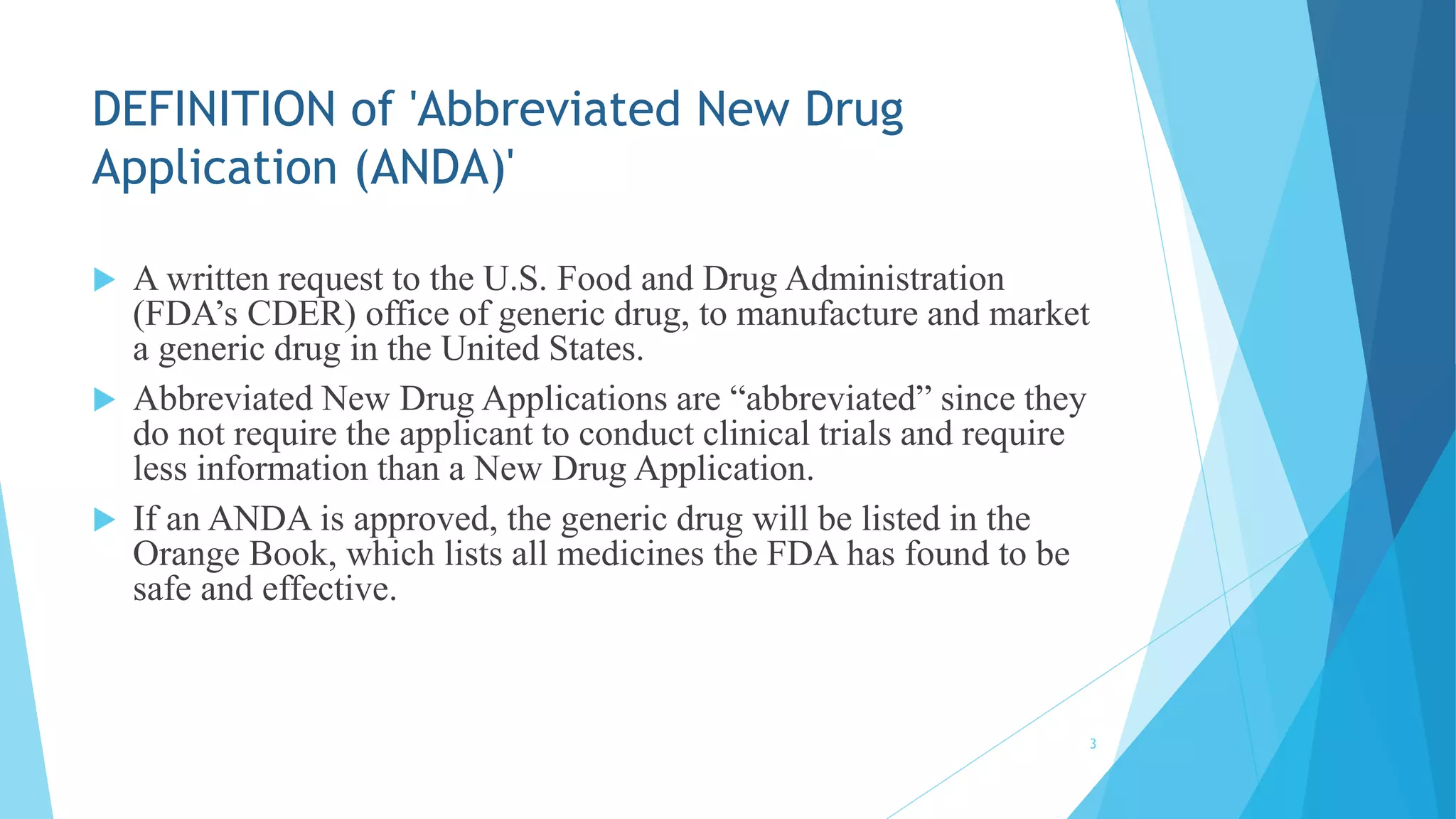 DEFINITION of 'Abbreviated New Drug Application (ANDA)'

A written request to the U.S. Food and Drug Administration (FDA’s CDER) office of generic drug, to manufacture and market a generic drug in the United States.

Abbreviated New Drug Applications are “abbreviated” since they do not require the applicant to conduct clinical trials and require less information than a New Drug Application.

If an ANDA is approved, the generic drug will be listed in the Orange Book, which lists all medicines the FDA has found to be safe and effective.

3